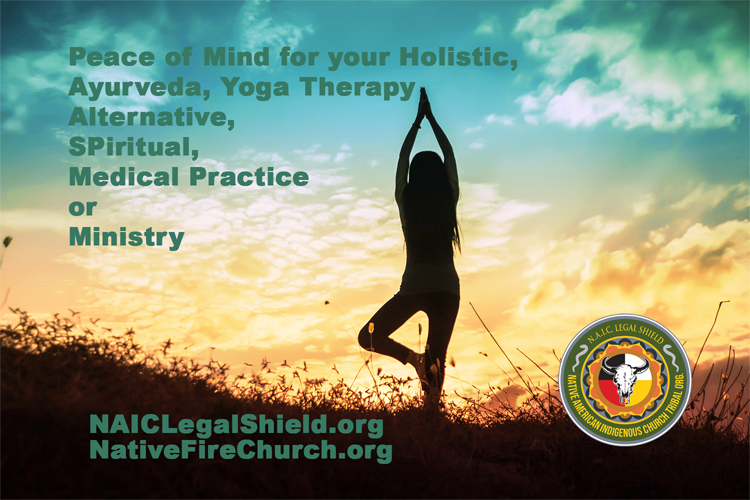 Peace of Mind for your Holistic,
Ayurveda, Yoga Therapy
Alternative,
SPiritual,
Medical Practice
or
Ministry

N.A.I.C. LEGAL SHIELD
NATIVE AMERICAN INDIGENOUS CHURCH TRIBAL ORG.

NAICLegalShield.org
NativeFireChurch.org